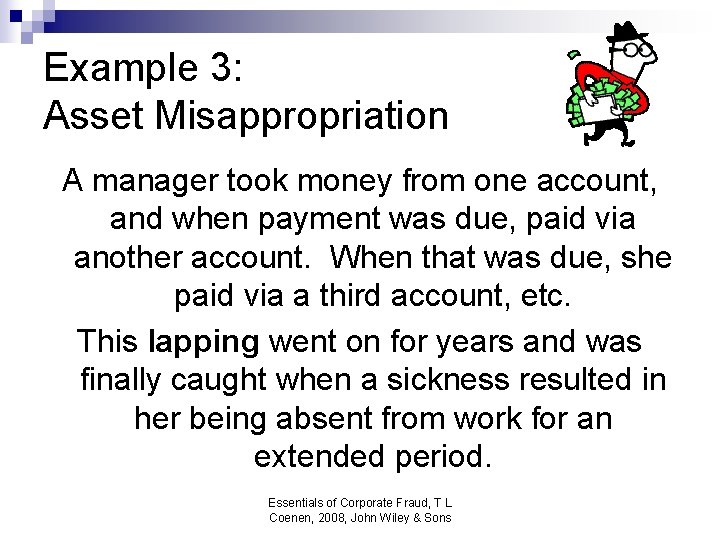 Example 3:
Asset Misappropriation

A manager took money from one account, and when payment was due, paid via another account. When that was due, she paid via a third account, etc.

This lapping went on for years and was finally caught when a sickness resulted in her being absent from work for an extended period.

Essentials of Corporate Fraud, T L Coenen, 2008, John Wiley & Sons